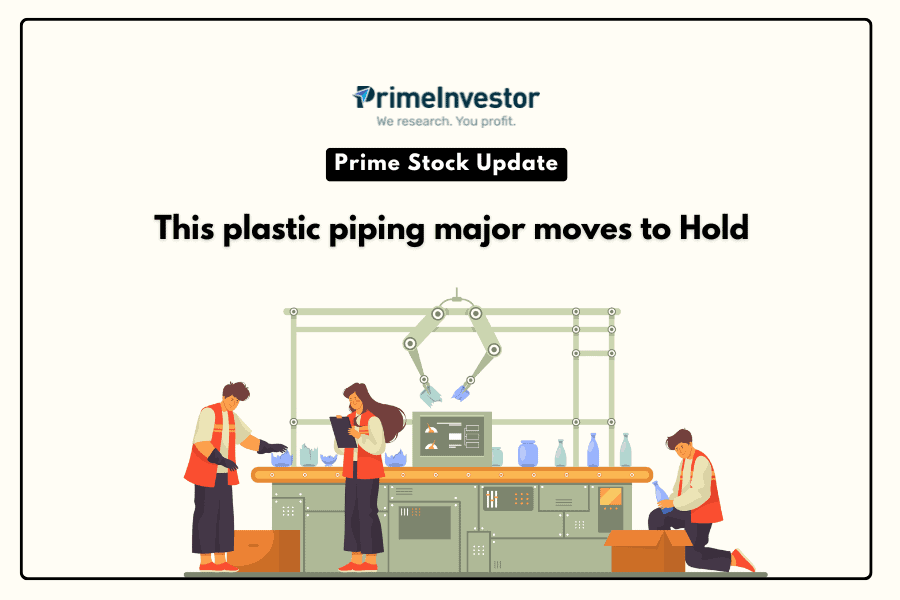 PrimeInvestor
We research. You profit.

Prime Stock Update

This plastic piping major moves to Hold